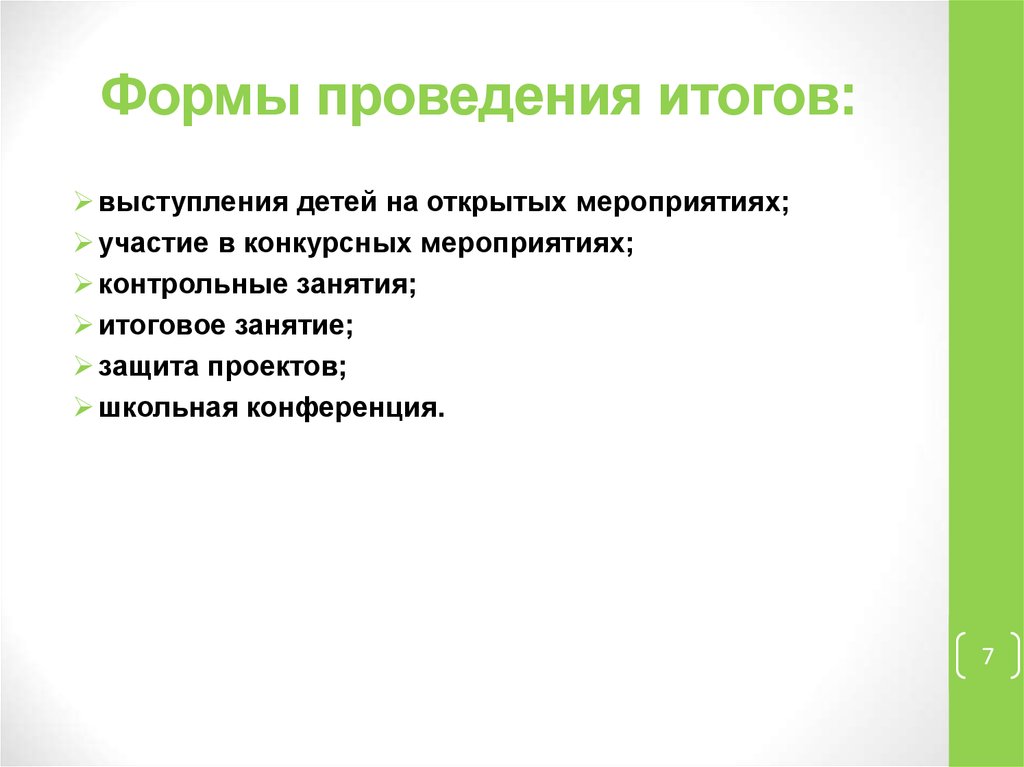 Формы проведения итогов:

➢ выступления детей на открытых мероприятиях;
➢ участие в конкурсных мероприятиях;
➢ контрольные занятия;
➢ итоговое занятие;
➢ защита проектов;
➢ школьная конференция.

7